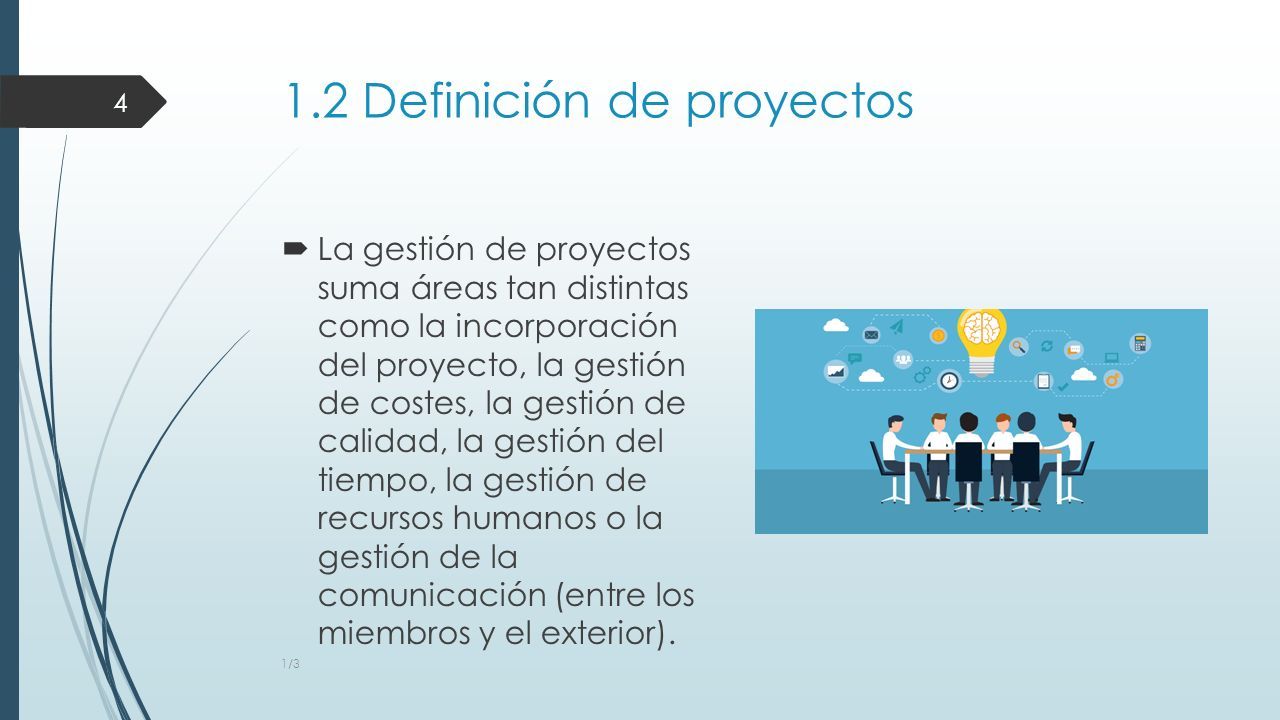 4

1.2 Definición de proyectos

La gestión de proyectos suma áreas tan distintas como la incorporación del proyecto, la gestión de costes, la gestión de calidad, la gestión del tiempo, la gestión de recursos humanos o la gestión de la comunicación (entre los miembros y el exterior).

1/3